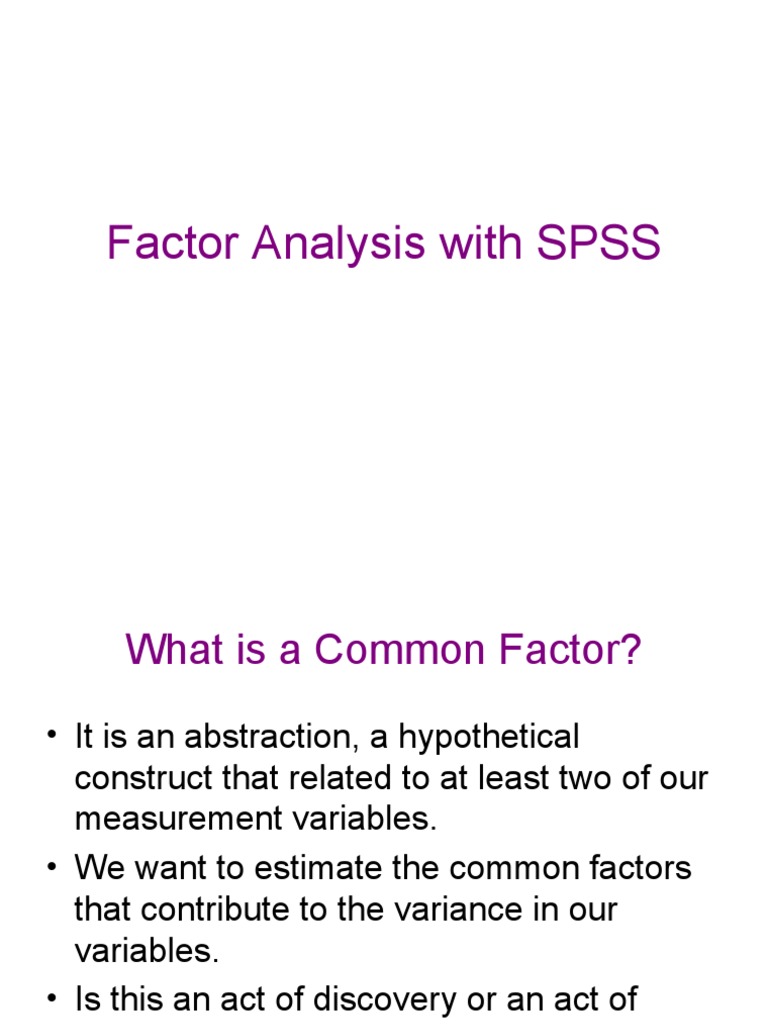 Factor Analysis with SPSS

What is a Common Factor?

• It is an abstraction, a hypothetical construct that related to at least two of our measurement variables.

• We want to estimate the common factors that contribute to the variance in our variables.

• Is this an act of discovery or an act of